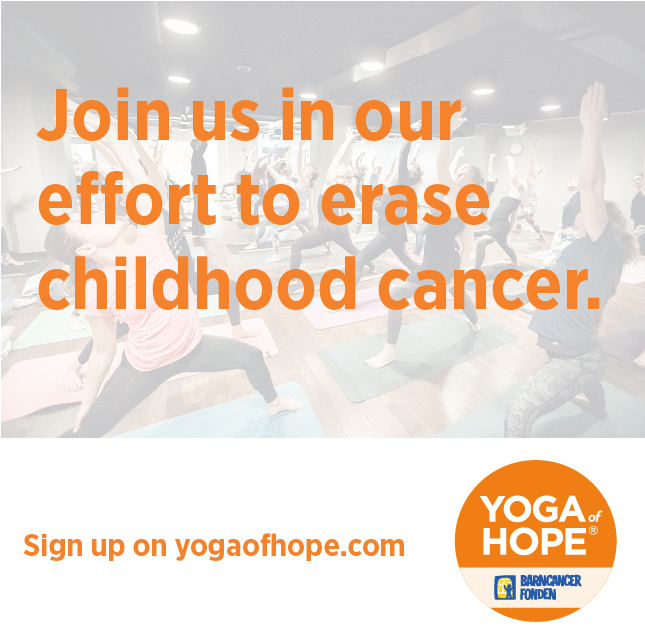 Join us in our effort to erase childhood cancer.

Sign up on yogaofhope.com

YOGA of HOPE®

BARNCANCER FONDEN